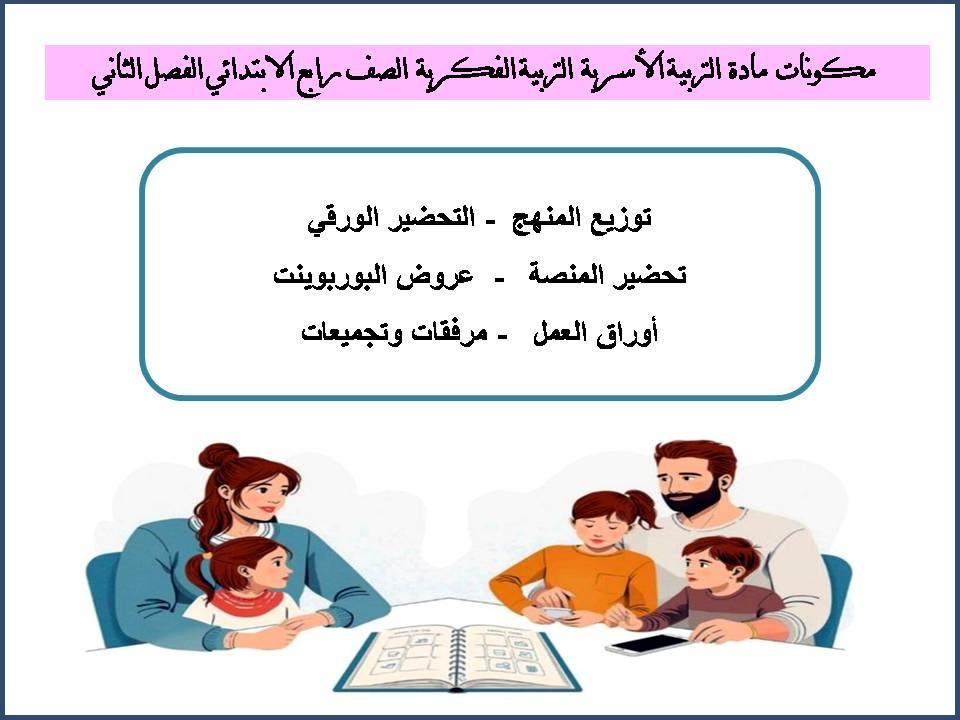 مكونات مادة التربية الأسرية التربية الفكرية الصف رابع الابتدائي الفصل الثاني

توزيع المنهج - التحضير الورقي

تحضير المنصة - عروض البوربوينت

أوراق العمل - مرفقات وتجميعات